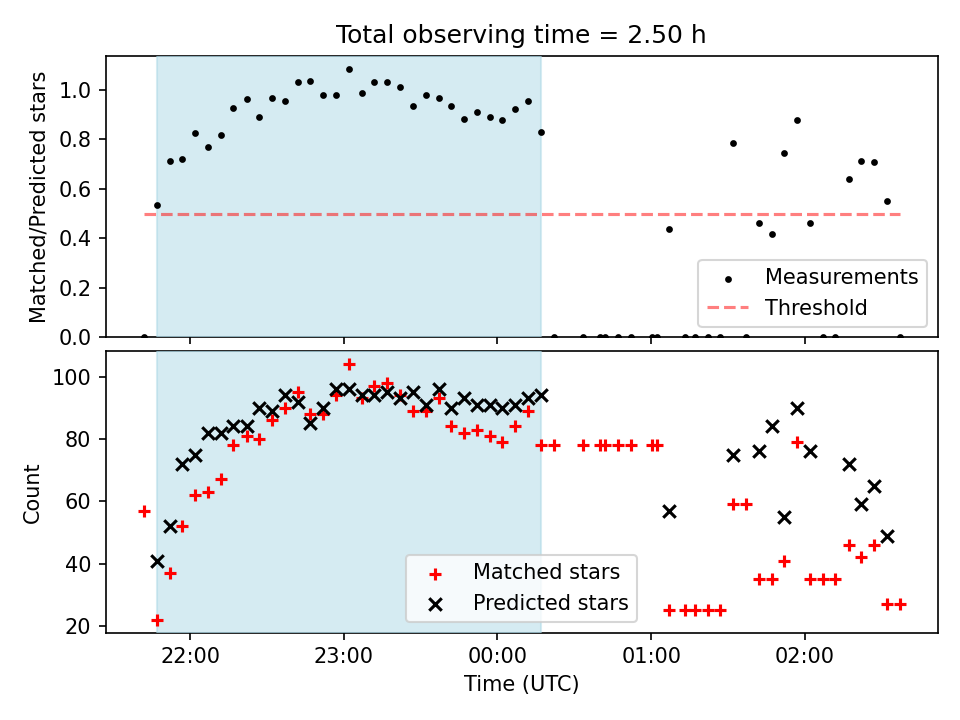 Total observing time = 2.50 h

Matched/Predicted stars

1.0
0.8
0.6
0.4
0.2
0.0

Measurements
Threshold

Count

100
80
60
40
20

Matched stars
Predicted stars

22:00
23:00
00:00
01:00
02:00

Time (UTC)